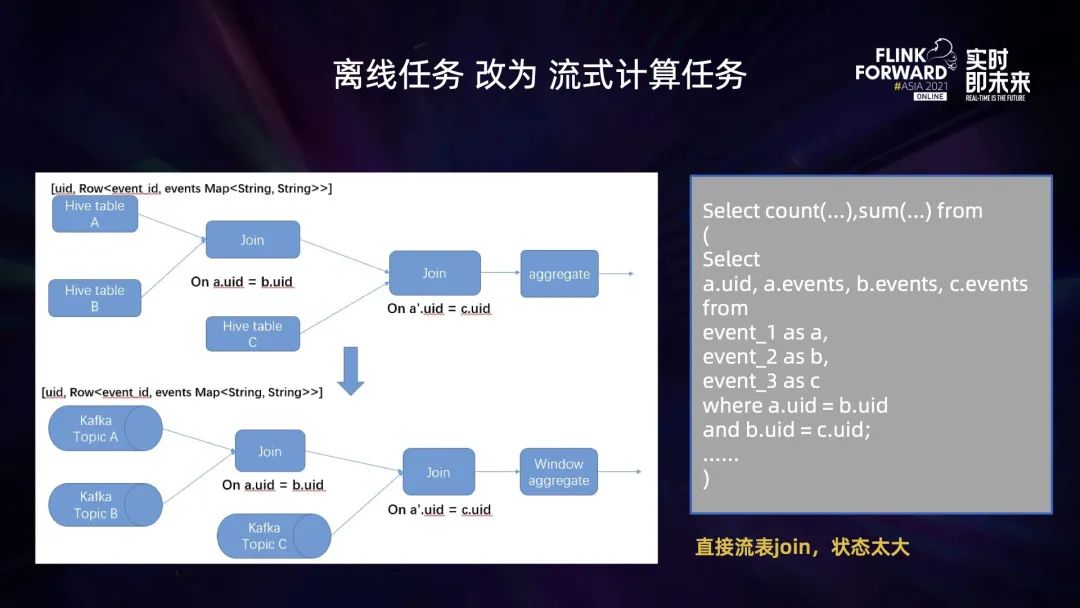 离线任务 改为 流式计算任务

FLINK FORWARD #ASIA 2021 ONLINE 实时即未来 REAL-TIME IS THE FUTURE

[uid, Row<event_id, events Map<String, String>>]

Hive table A

Hive table B

Join

On a.uid = b.uid

Hive table C

Join

On a'.uid = c.uid

aggregate

[uid, Row<event_id, events Map<String, String>>]

Kafka Topic A

Kafka Topic B

Join

On a.uid = b.uid

Kafka Topic C

Join

On a'.uid = c.uid

Window aggregate

Select count(...),sum(...) from
(
Select
a.uid, a.events, b.events, c.events
from
event_1 as a,
event_2 as b,
event_3 as c
where a.uid = b.uid
and b.uid = c.uid;
......
)

直接流表join，状态太大